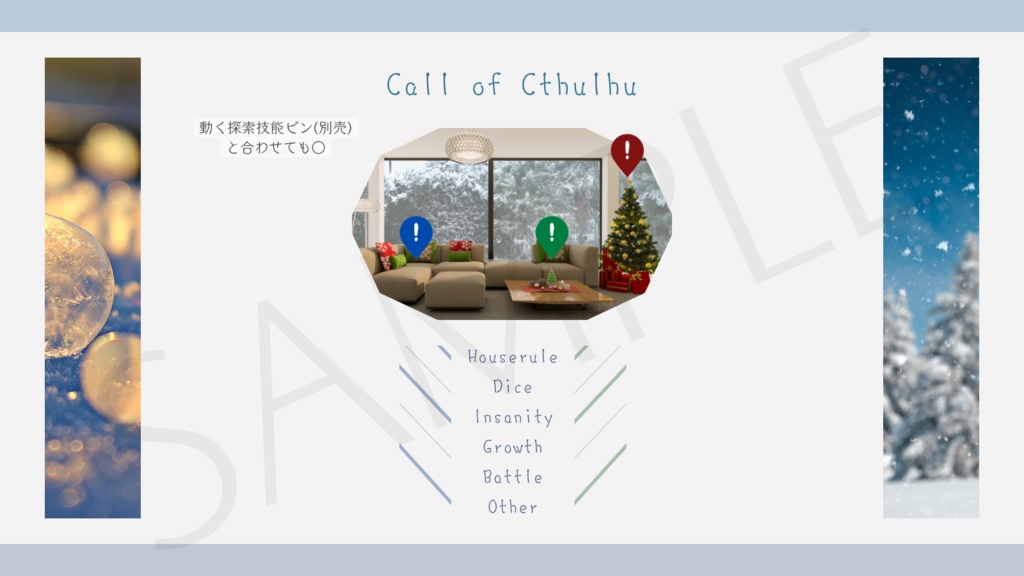 Call of Cthulhu

動く探索技能ピン(別売)
と合わせても○

!

!

!

Houserule
Dice
Insanity
Growth
Battle
Other

SAMPLE